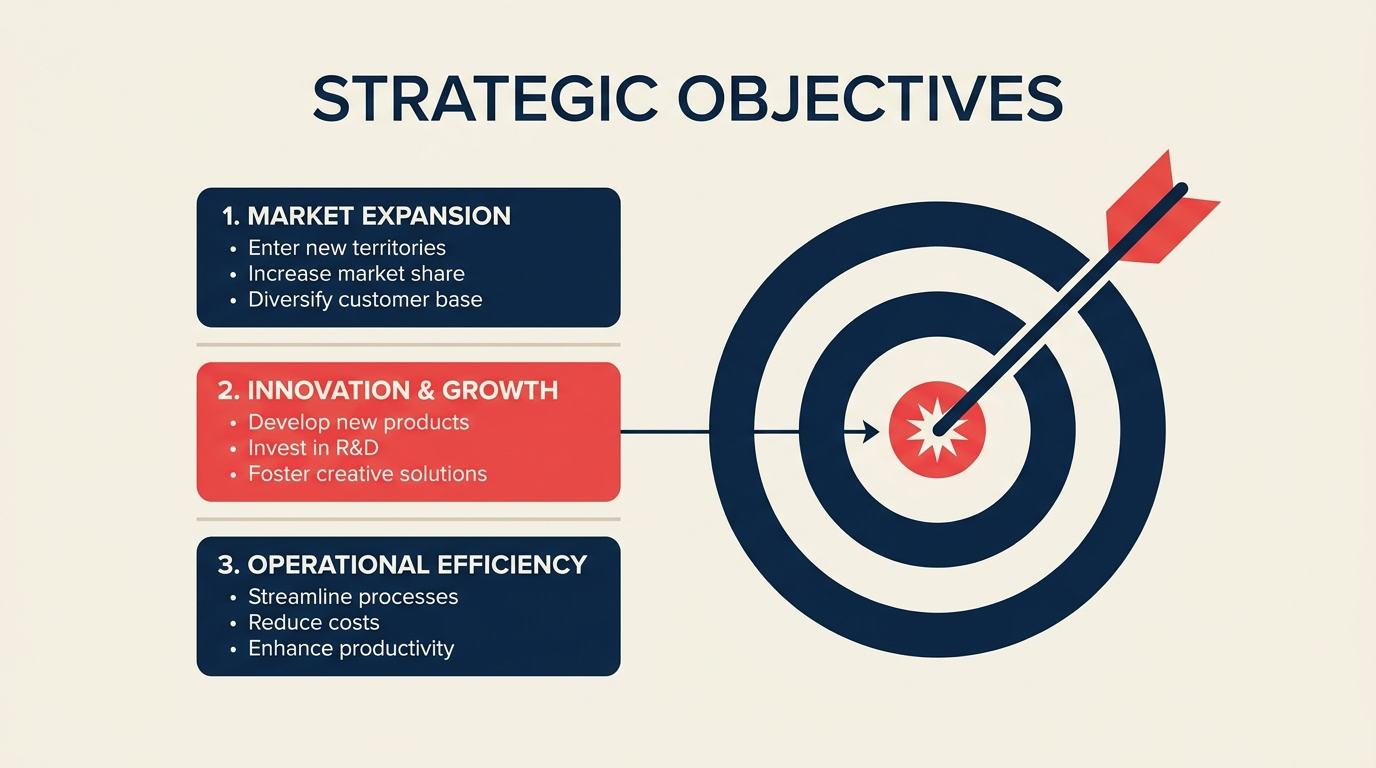 STRATEGIC OBJECTIVES

1. MARKET EXPANSION
• Enter new territories
• Increase market share
• Diversify customer base

2. INNOVATION & GROWTH
• Develop new products
• Invest in R&D
• Foster creative solutions

3. OPERATIONAL EFFICIENCY
• Streamline processes
• Reduce costs
• Enhance productivity